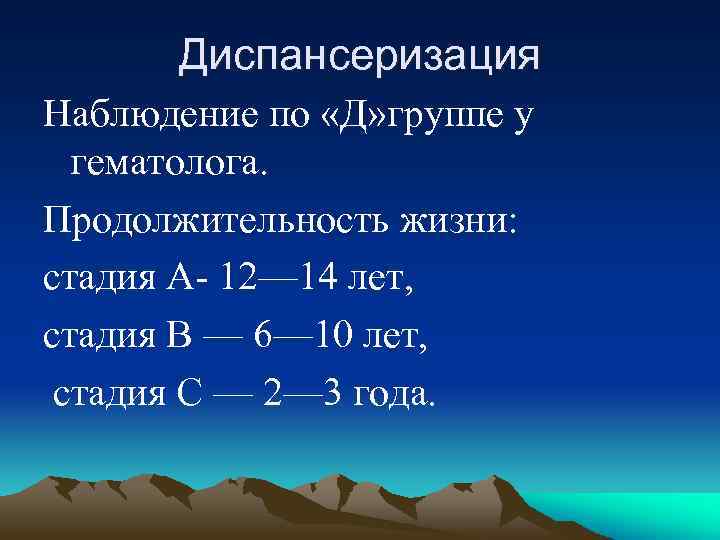 Диспансеризация

Наблюдение по «Д»группе у гематолога.

Продолжительность жизни:

стадия А- 12—14 лет,

стадия В — 6—10 лет,

стадия С — 2—3 года.